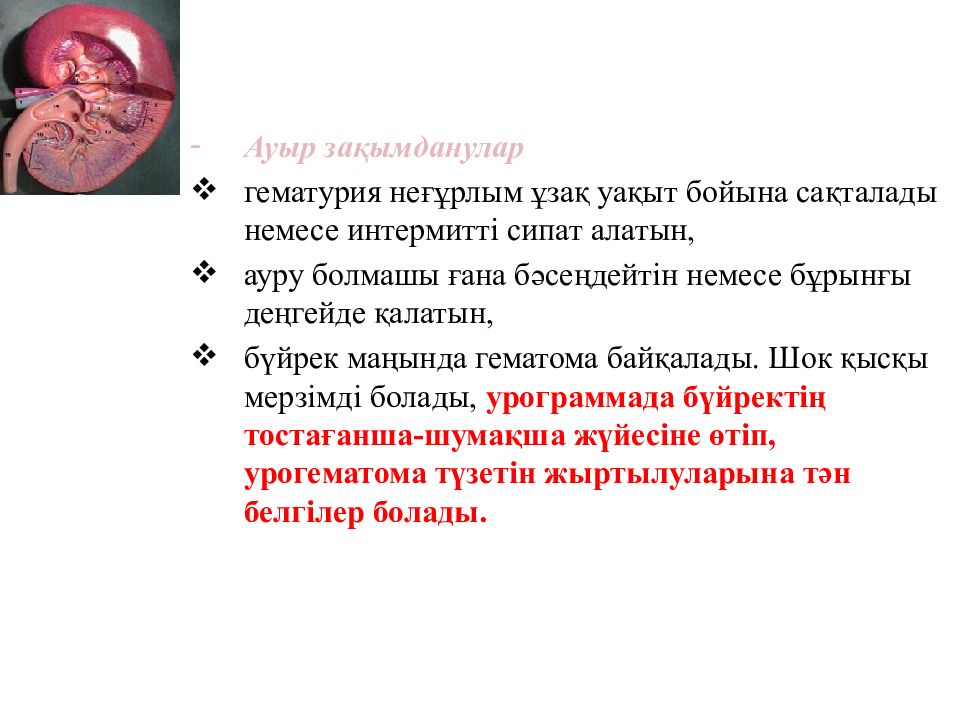 - Ауыр зақымданулар

❖ гематурия неғұрлым ұзақ уақыт бойына сақталады немесе интермитті сипат алатын,

❖ ауру болмашы ғана бәсеңдейтін немесе бұрынғы деңгейде қалатын,

❖ бүйрек маңында гематома байқалады. Шок қысқы мерзімді болады, урограммада бүйректің тостағанша-шумақша жүйесіне өтіп, урогематома түзетін жыртылуларына тән белгілер болады.